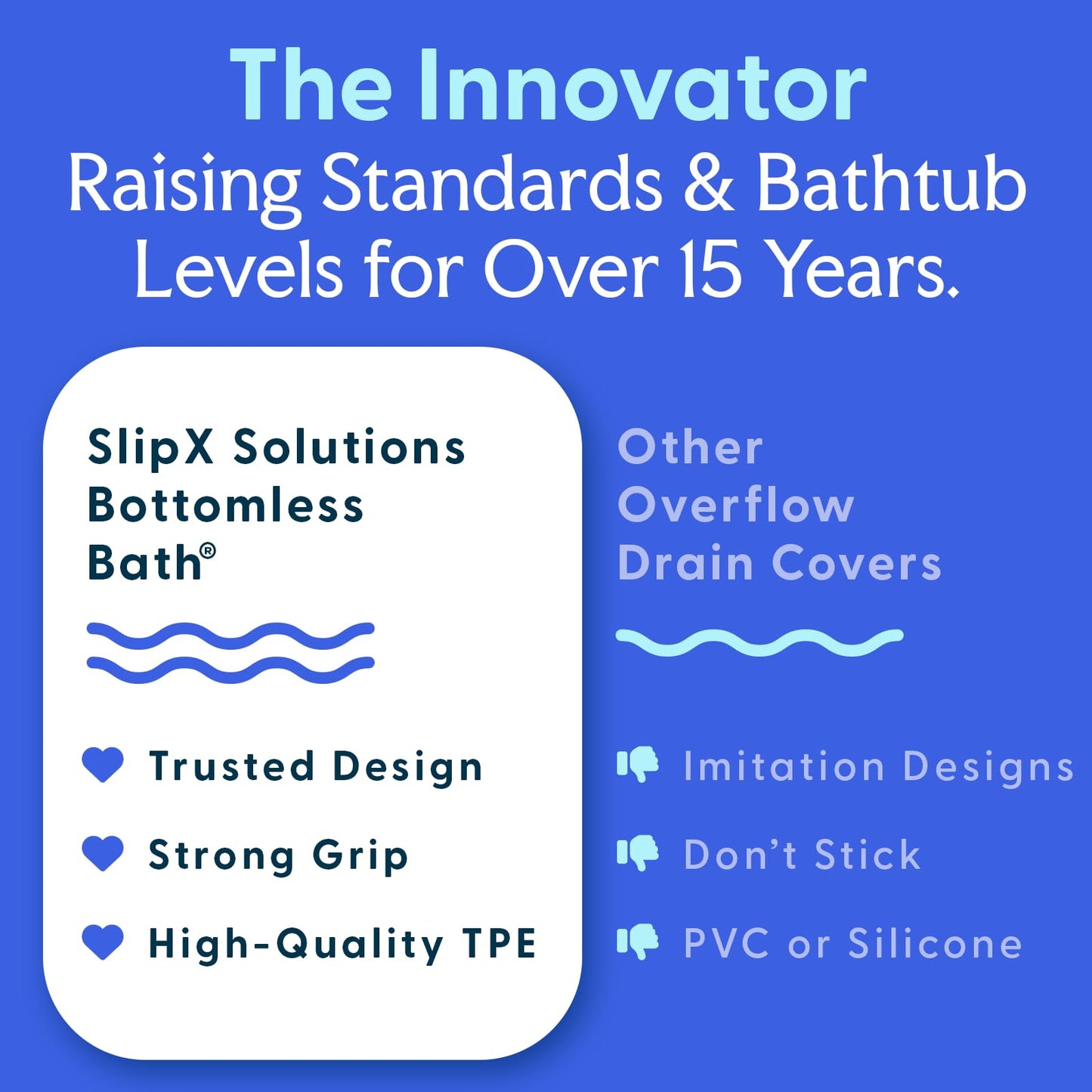 The Innovator

Raising Standards & Bathtub Levels for Over 15 Years.

SlipX Solutions Bottomless Bath®

Trusted Design

Strong Grip

High-Quality TPE

Other Overflow Drain Covers

Imitation Designs

Don't Stick

PVC or Silicone